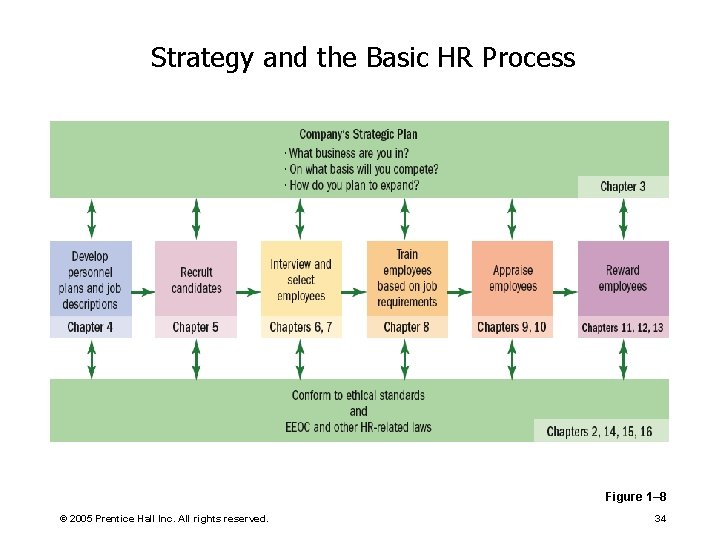 Strategy and the Basic HR Process

Company's Strategic Plan
· What business are you in?
· On what basis will you compete?
· How do you plan to expand?

Chapter 3

Develop personnel plans and job descriptions

Chapter 4

Recruit candidates

Chapter 5

Interview and select employees

Chapters 6, 7

Train employees based on job requirements

Chapter 8

Appraise employees

Chapters 9, 10

Reward employees

Chapters 11, 12, 13

Conform to ethical standards and EEOC and other HR-related laws

Chapters 2, 14, 15, 16

Figure 1–8

© 2005 Prentice Hall Inc. All rights reserved.

34